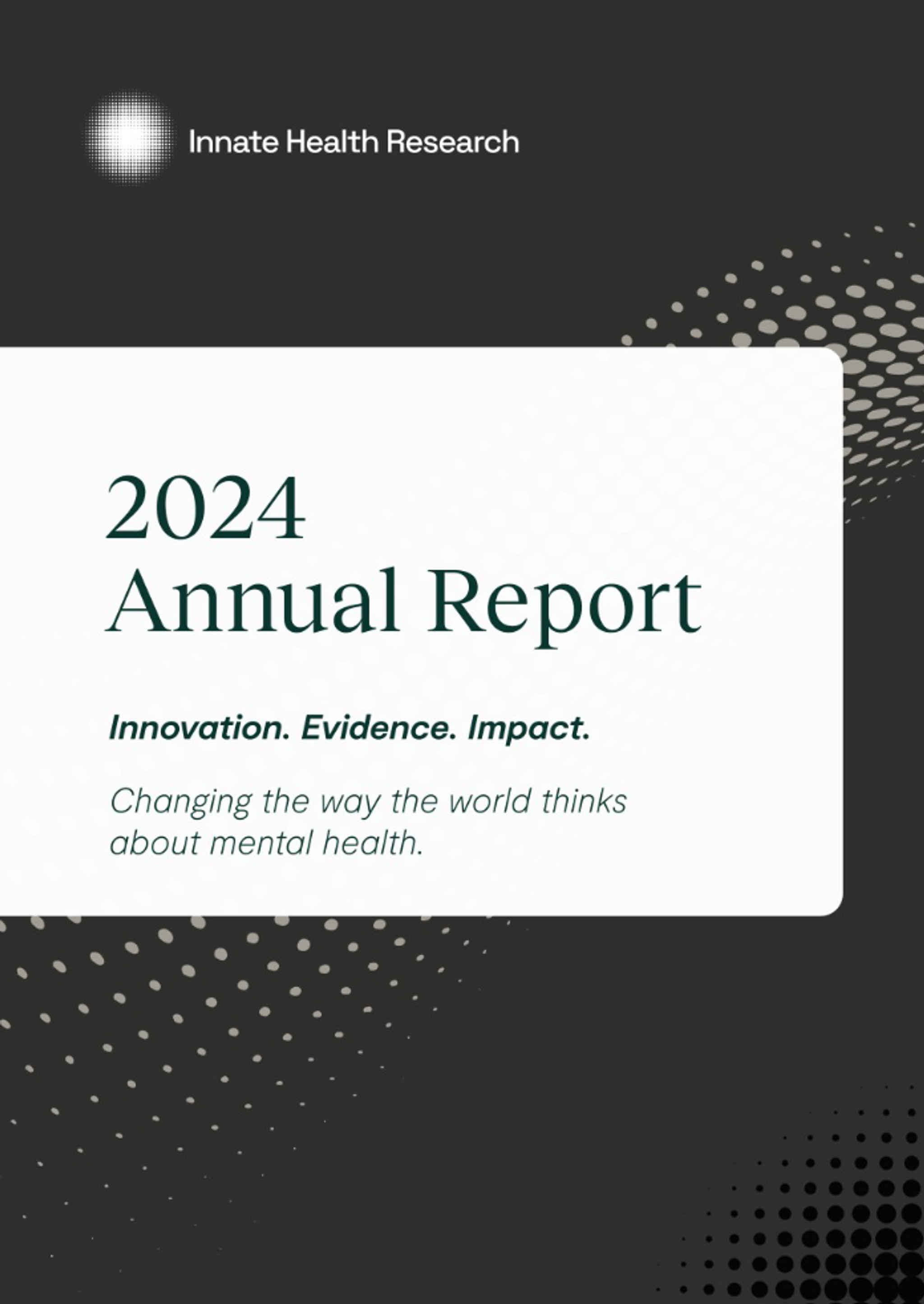 Innate Health Research

2024
Annual Report

Innovation. Evidence. Impact.

Changing the way the world thinks about mental health.